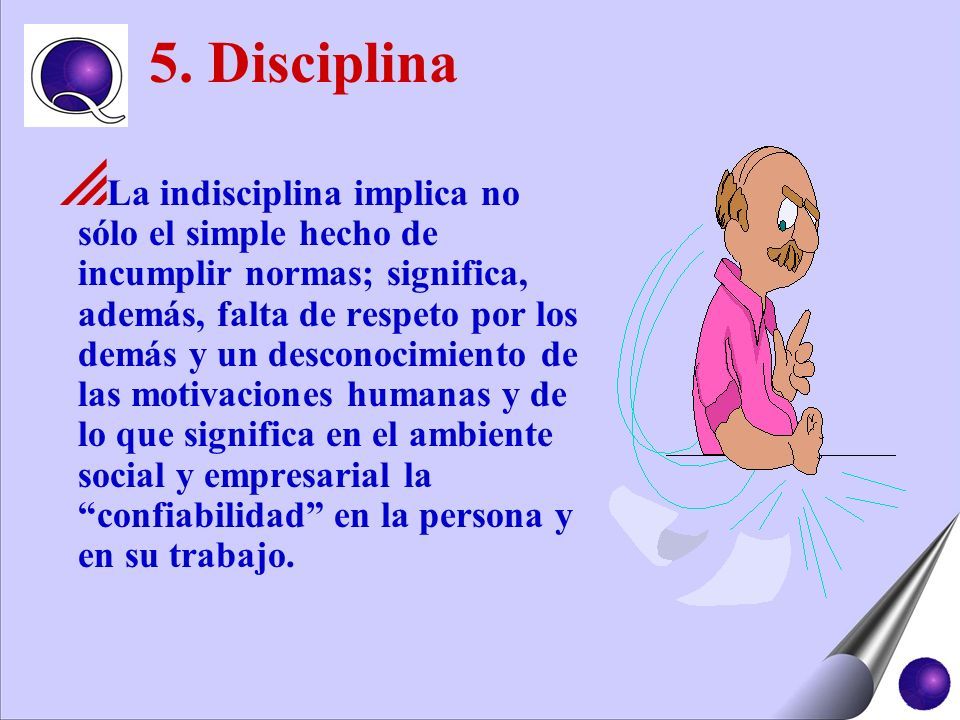 5. Disciplina

La indisciplina implica no sólo el simple hecho de incumplir normas; significa, además, falta de respeto por los demás y un desconocimiento de las motivaciones humanas y de lo que significa en el ambiente social y empresarial la “confiabilidad” en la persona y en su trabajo.